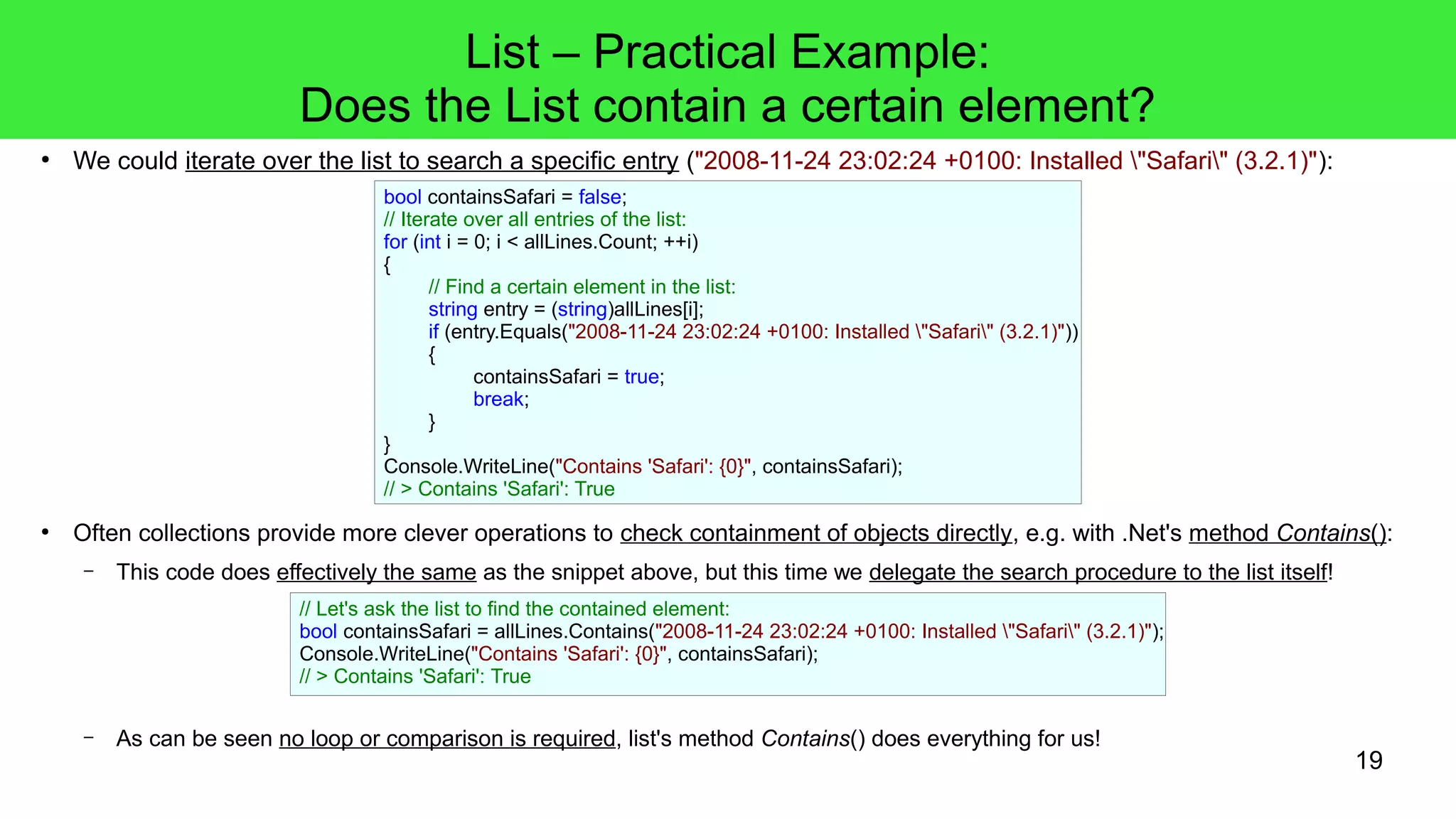 List – Practical Example:
Does the List contain a certain element?

• We could iterate over the list to search a specific entry ("2008-11-24 23:02:24 +0100: Installed \"Safari\" (3.2.1)"):

bool containsSafari = false;
// Iterate over all entries of the list:
for (int i = 0; i < allLines.Count; ++i)
{
    // Find a certain element in the list:
    string entry = (string)allLines[i];
    if (entry.Equals("2008-11-24 23:02:24 +0100: Installed \"Safari\" (3.2.1)"))
    {
        containsSafari = true;
        break;
    }
}
Console.WriteLine("Contains 'Safari': {0}", containsSafari);
// > Contains 'Safari': True

• Often collections provide more clever operations to check containment of objects directly, e.g. with .Net's method Contains():

– This code does effectively the same as the snippet above, but this time we delegate the search procedure to the list itself!

// Let's ask the list to find the contained element:
bool containsSafari = allLines.Contains("2008-11-24 23:02:24 +0100: Installed \"Safari\" (3.2.1)");
Console.WriteLine("Contains 'Safari': {0}", containsSafari);
// > Contains 'Safari': True

– As can be seen no loop or comparison is required, list's method Contains() does everything for us!

19